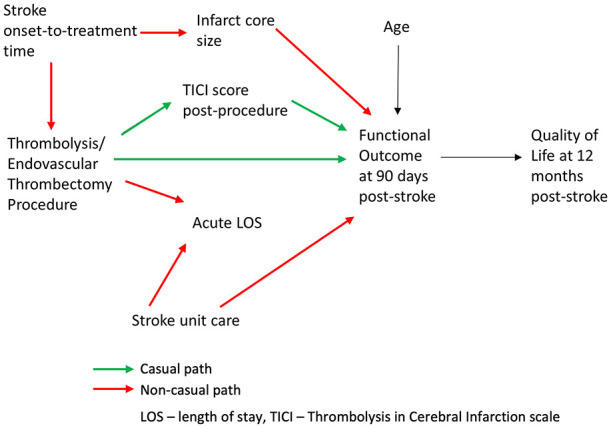 Stroke onset-to-treatment time

Infarct core size

Age

TICI score post-procedure

Thrombolysis/ Endovascular Thrombectomy Procedure

Functional Outcome at 90 days post-stroke

Quality of Life at 12 months post-stroke

Acute LOS

Stroke unit care

Casual path

Non-casual path

LOS – length of stay, TICI – Thrombolysis in Cerebral Infarction scale